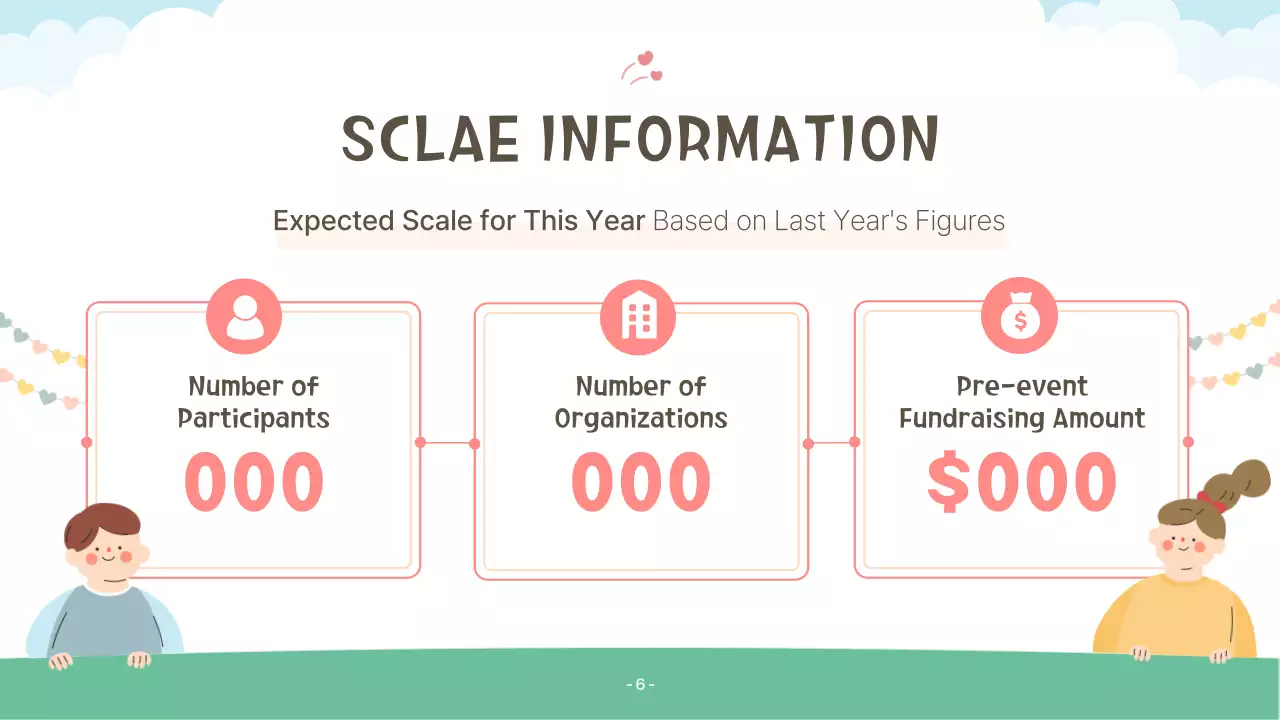 SCLAE INFORMATION

Expected Scale for This Year Based on Last Year's Figures

Number of Participants
000

Number of Organizations
000

Pre-event Fundraising Amount
$000

- 6 -